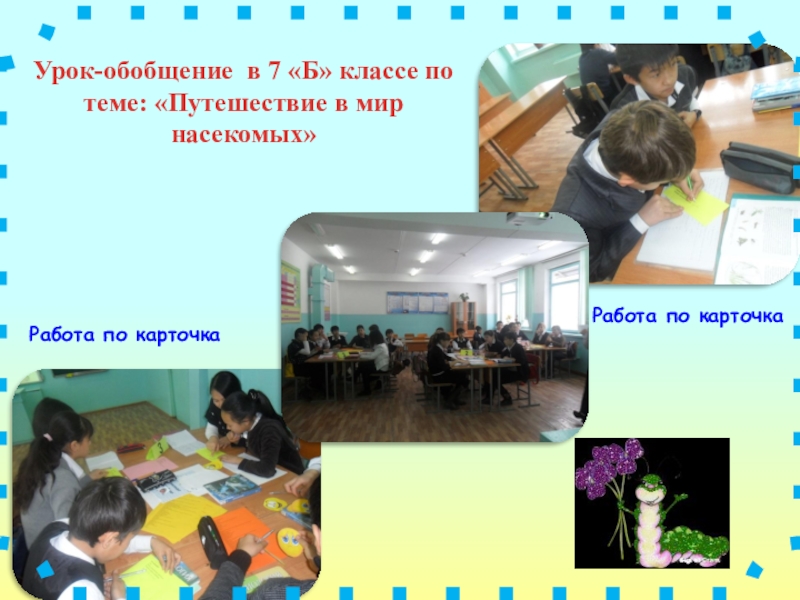 Урок-обобщение в 7 «Б» классе по теме: «Путешествие в мир насекомых»

Работа по карточка

Работа по карточка